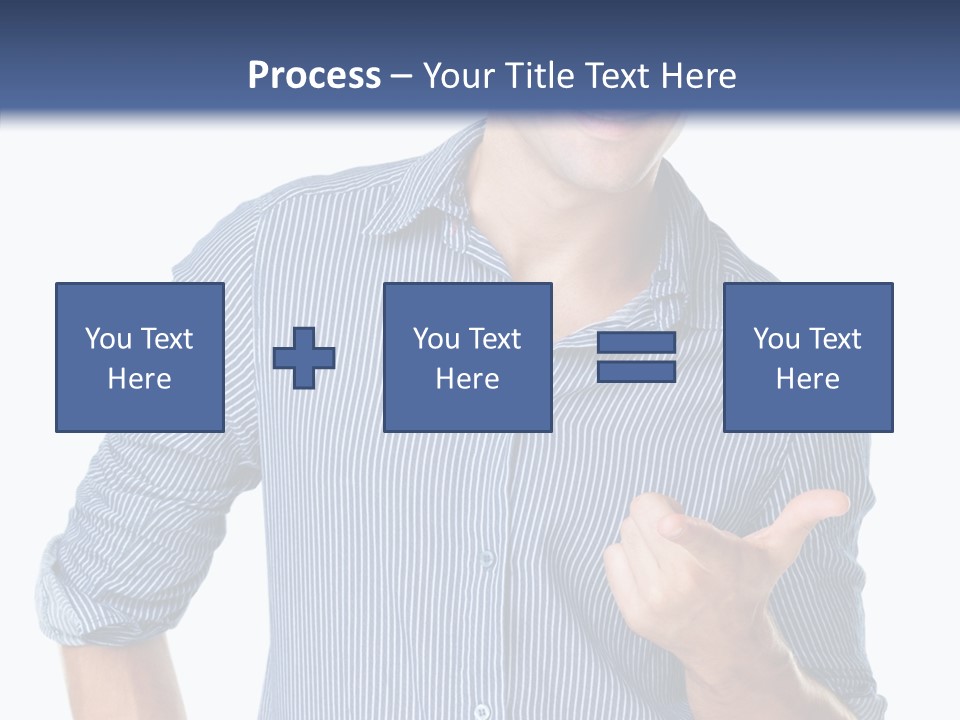 Process – Your Title Text Here

You Text Here

You Text Here

You Text Here